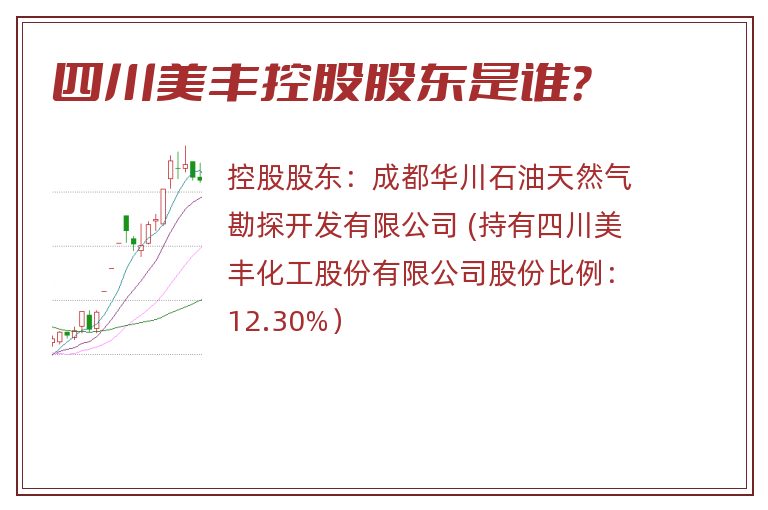 四川美丰控股股东是谁?

控股股东：成都华川石油天然气勘探开发有限公司 (持有四川美丰化工股份有限公司股份比例：12.30%）